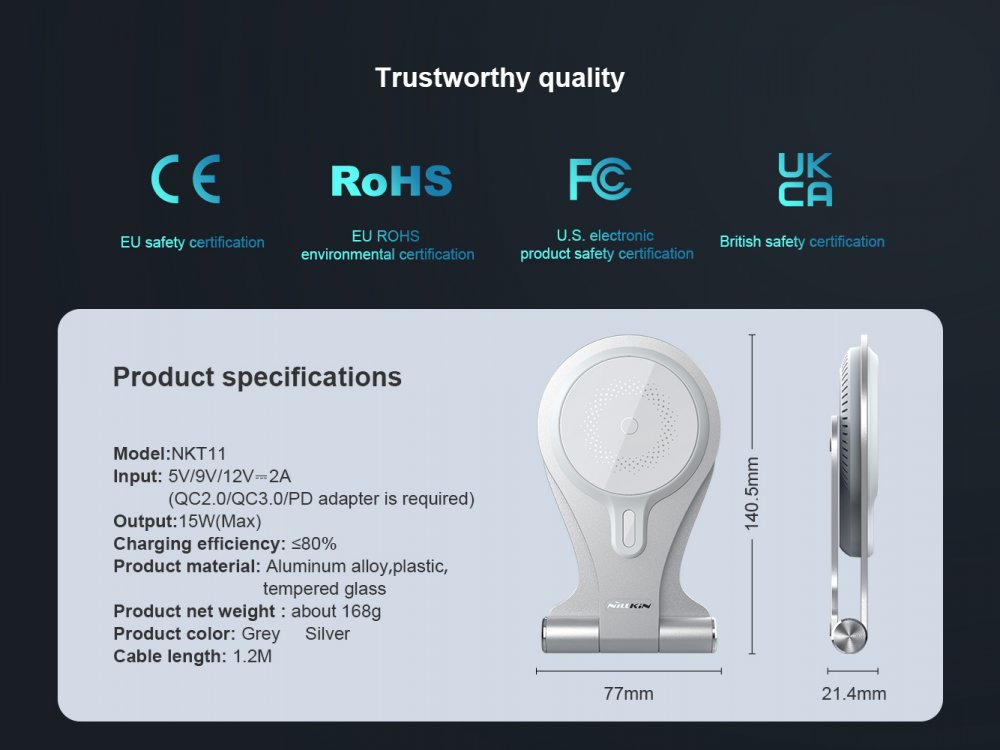 Trustworthy quality

CE
EU safety certification

RoHS
EU ROHS environmental certification

FC
U.S. electronic product safety certification

UK CA
British safety certification

Product specifications

Model:NKT11
Input: 5V/9V/12V⎓2A
(QC2.0/QC3.0/PD adapter is required)
Output:15W(Max)
Charging efficiency: ≤80%
Product material: Aluminum alloy,plastic, tempered glass
Product net weight : about 168g
Product color: Grey Silver
Cable length: 1.2M

NILLKIN

140.5mm
77mm
21.4mm